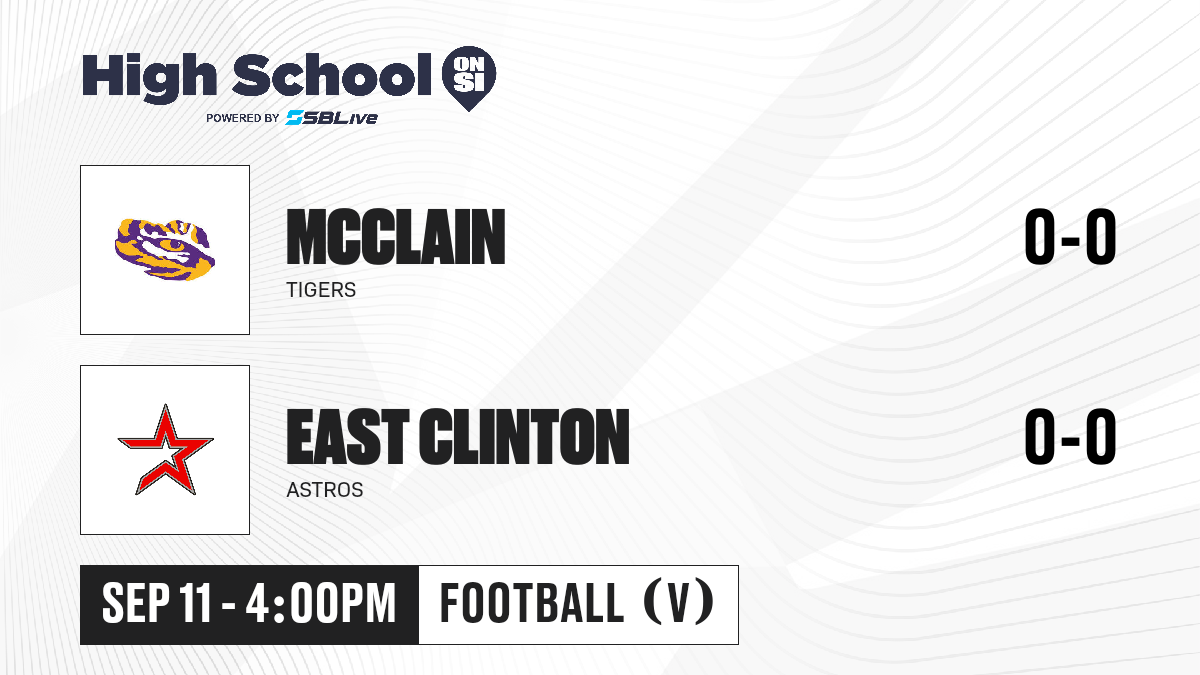 High School ON SI
POWERED BY SBLive

MCCLAIN
TIGERS
0-0

EAST CLINTON
ASTROS
0-0

SEP 11 - 4:00PM
FOOTBALL (V)